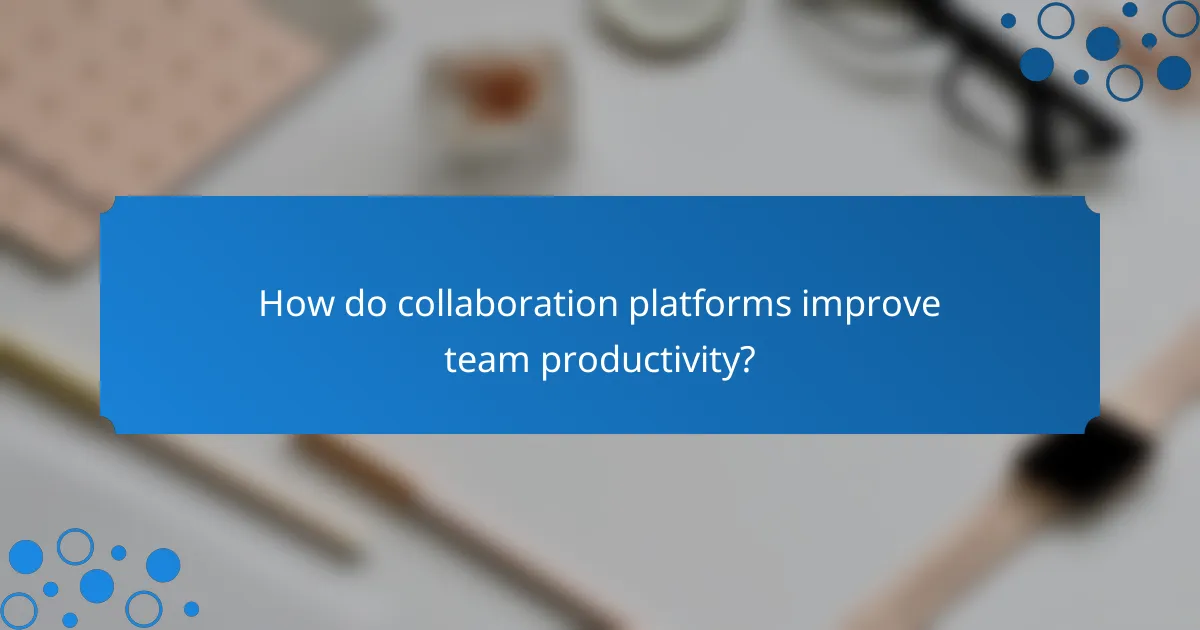 How do collaboration platforms improve team productivity?